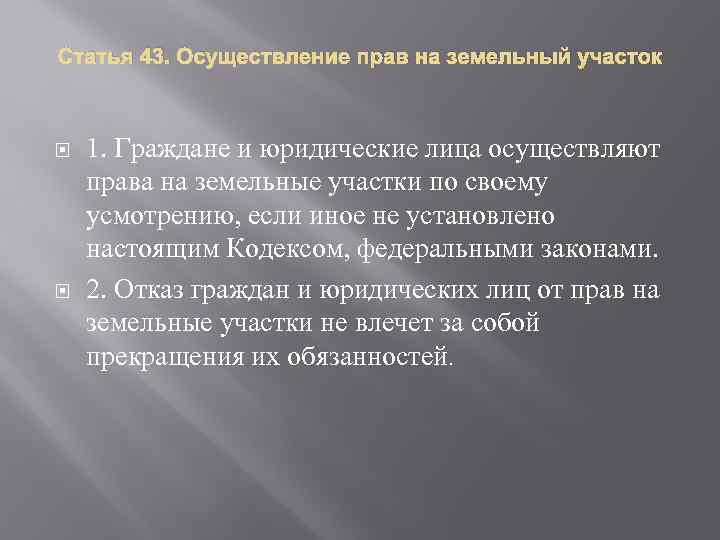 Статья 43. Осуществление прав на земельный участок

1. Граждане и юридические лица осуществляют права на земельные участки по своему усмотрению, если иное не установлено настоящим Кодексом, федеральными законами.

2. Отказ граждан и юридических лиц от прав на земельные участки не влечет за собой прекращения их обязанностей.